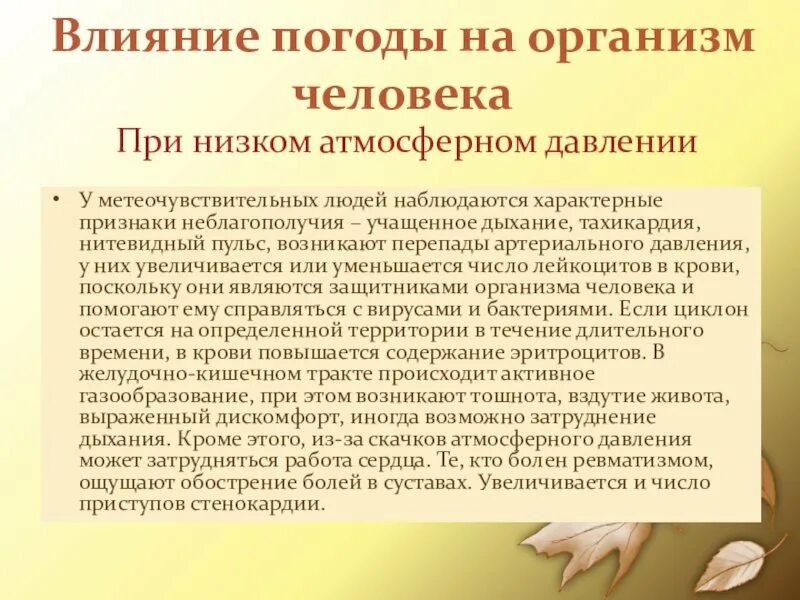 Влияние погоды на организм человека

При низком атмосферном давлении

• У метеочувствительных людей наблюдаются характерные признаки неблагополучия – учащенное дыхание, тахикардия, нитевидный пульс, возникают перепады артериального давления, у них увеличивается или уменьшается число лейкоцитов в крови, поскольку они являются защитниками организма человека и помогают ему справляться с вирусами и бактериями. Если циклон остается на определенной территории в течение длительного времени, в крови повышается содержание эритроцитов. В желудочно-кишечном тракте происходит активное газообразование, при этом возникают тошнота, вздутие живота, выраженный дискомфорт, иногда возможно затруднение дыхания. Кроме этого, из-за скачков атмосферного давления может затрудняться работа сердца. Те, кто болен ревматизмом, ощущают обострение болей в суставах. Увеличивается и число приступов стенокардии.